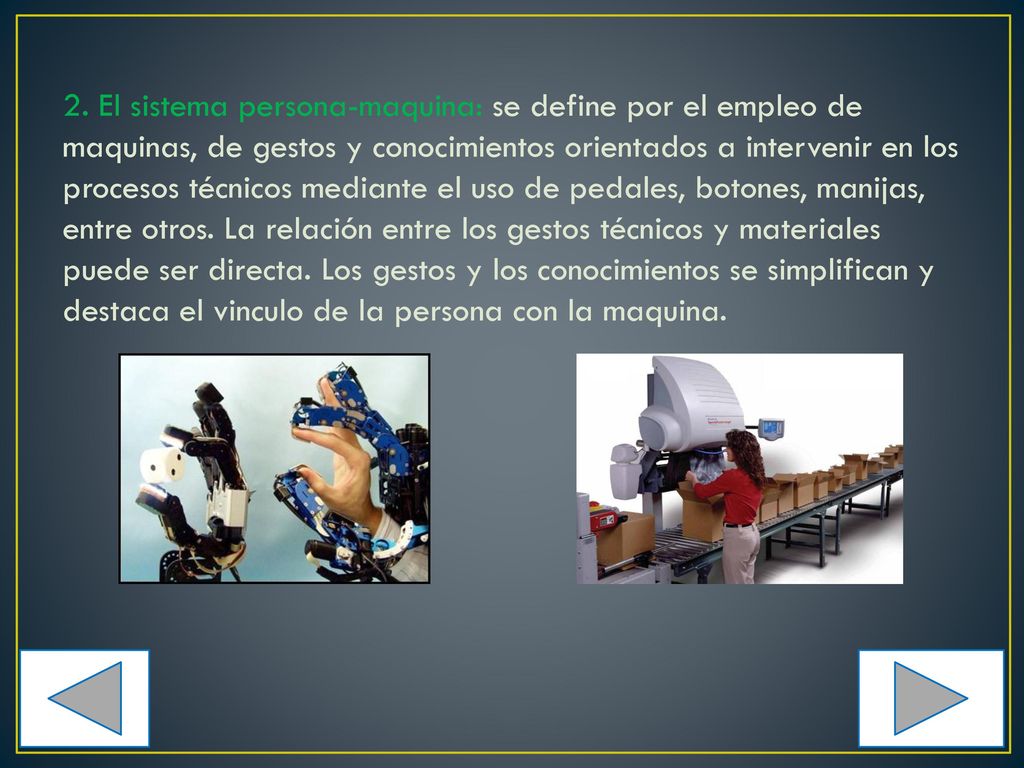 2. El sistema persona-maquina: se define por el empleo de maquinas, de gestos y conocimientos orientados a intervenir en los procesos técnicos mediante el uso de pedales, botones, manijas, entre otros. La relación entre los gestos técnicos y materiales puede ser directa. Los gestos y los conocimientos se simplifican y destaca el vinculo de la persona con la maquina.